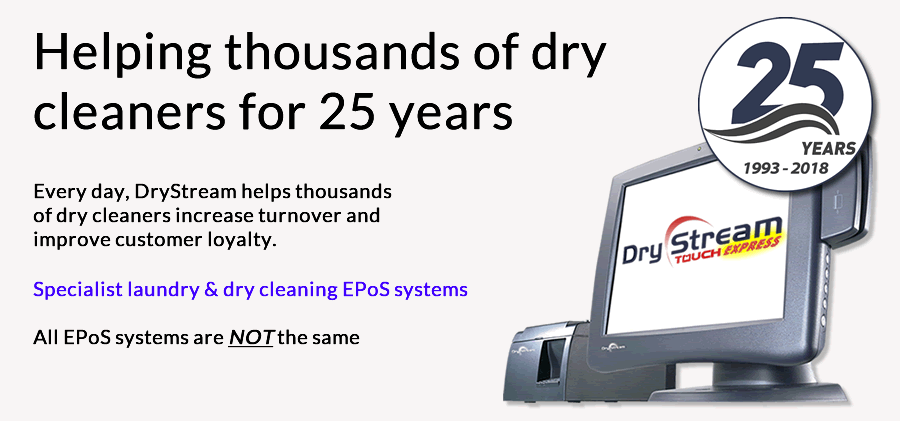 Helping thousands of dry cleaners for 25 years

Every day, DryStream helps thousands of dry cleaners increase turnover and improve customer loyalty.

Specialist laundry & dry cleaning EPoS systems

All EPoS systems are NOT the same

25 YEARS 1993 - 2018

Dry Stream TOUCH EXPRESS